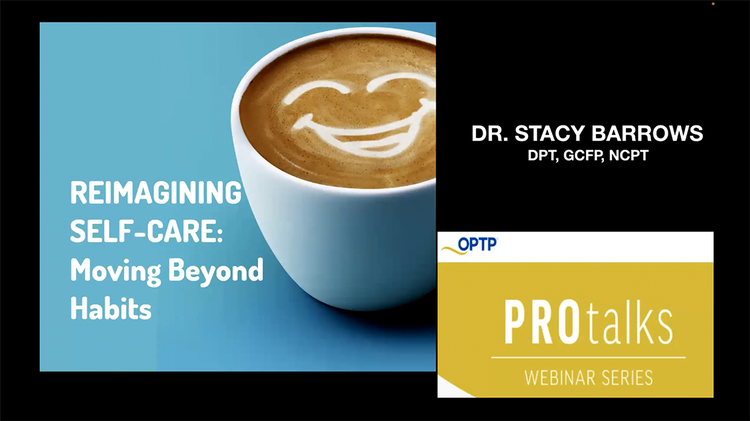 REIMAGINING SELF-CARE: Moving Beyond Habits

DR. STACY BARROWS
DPT, GCFP, NCPT

OPTP

PROtalks

WEBINAR SERIES